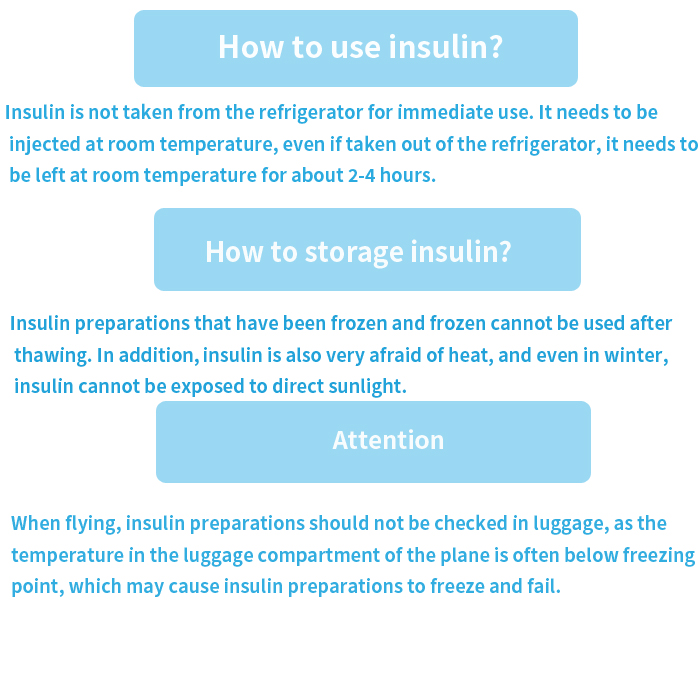 How to use insulin?

Insulin is not taken from the refrigerator for immediate use. It needs to be injected at room temperature, even if taken out of the refrigerator, it needs to be left at room temperature for about 2-4 hours.

How to storage insulin?

Insulin preparations that have been frozen and frozen cannot be used after thawing. In addition, insulin is also very afraid of heat, and even in winter, insulin cannot be exposed to direct sunlight.

Attention

When flying, insulin preparations should not be checked in luggage, as the temperature in the luggage compartment of the plane is often below freezing point, which may cause insulin preparations to freeze and fail.